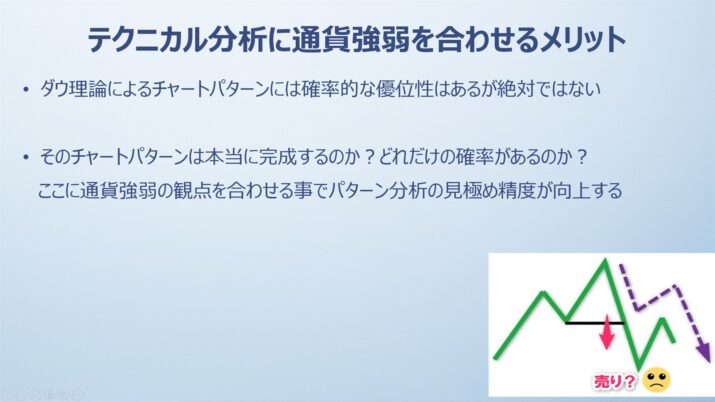 テクニカル分析に通貨強弱を合わせるメリット

• ダウ理論によるチャートパターンには確率的な優位性はあるが絶対ではない

• そのチャートパターンは本当に完成するのか？どれだけの確率があるのか？
ここに通貨強弱の観点を合わせる事でパターン分析の見極め精度が向上する

売り？